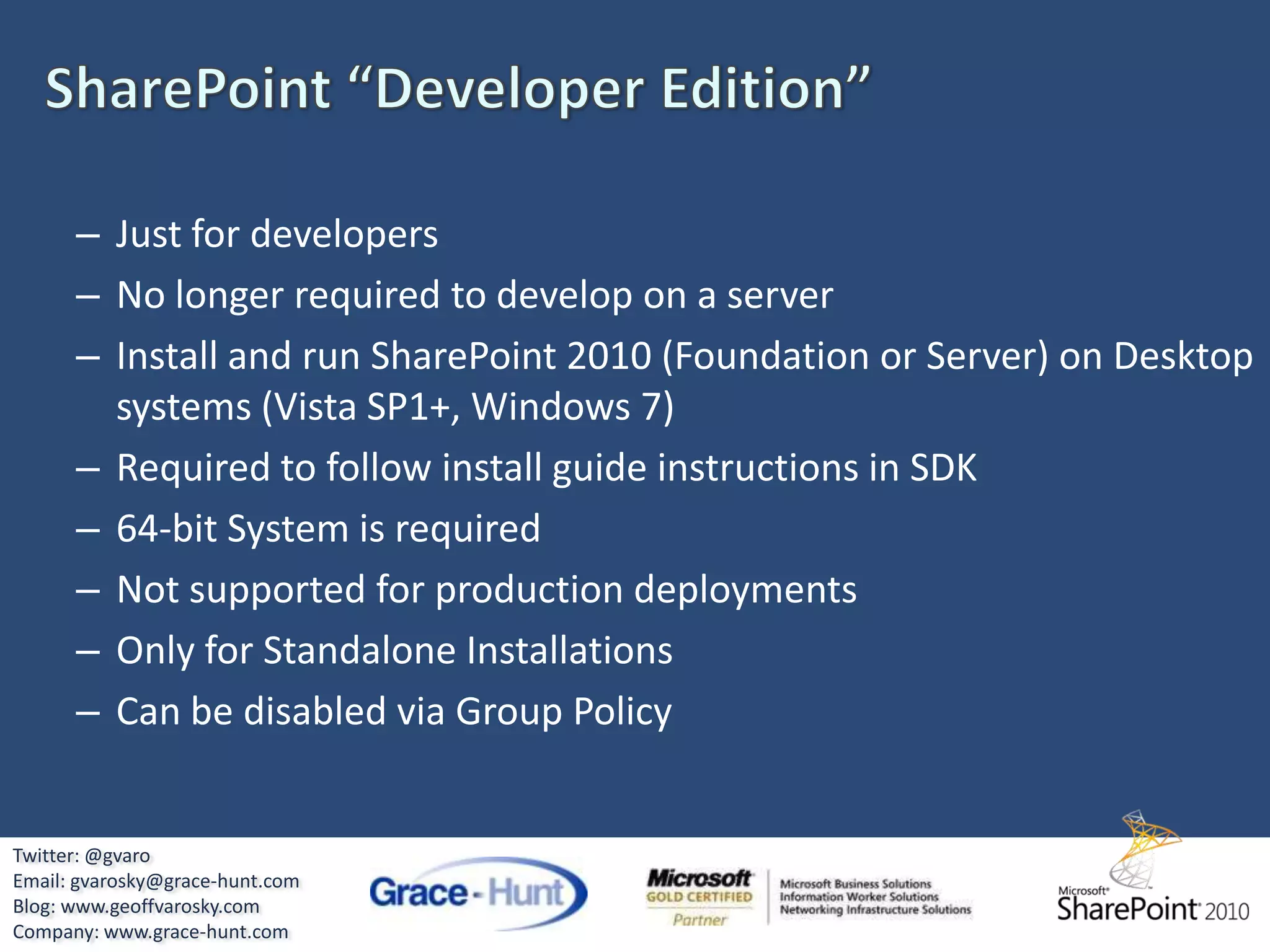 SharePoint “Developer Edition”

– Just for developers
– No longer required to develop on a server
– Install and run SharePoint 2010 (Foundation or Server) on Desktop systems (Vista SP1+, Windows 7)
– Required to follow install guide instructions in SDK
– 64-bit System is required
– Not supported for production deployments
– Only for Standalone Installations
– Can be disabled via Group Policy

Twitter: @gvaro
Email: gvarosky@grace-hunt.com
Blog: www.geoffvarosky.com
Company: www.grace-hunt.com

Grace-Hunt

Microsoft GOLD CERTIFIED Partner
Microsoft Business Solutions
Information Worker Solutions
Networking Infrastructure Solutions

Microsoft SharePoint 2010